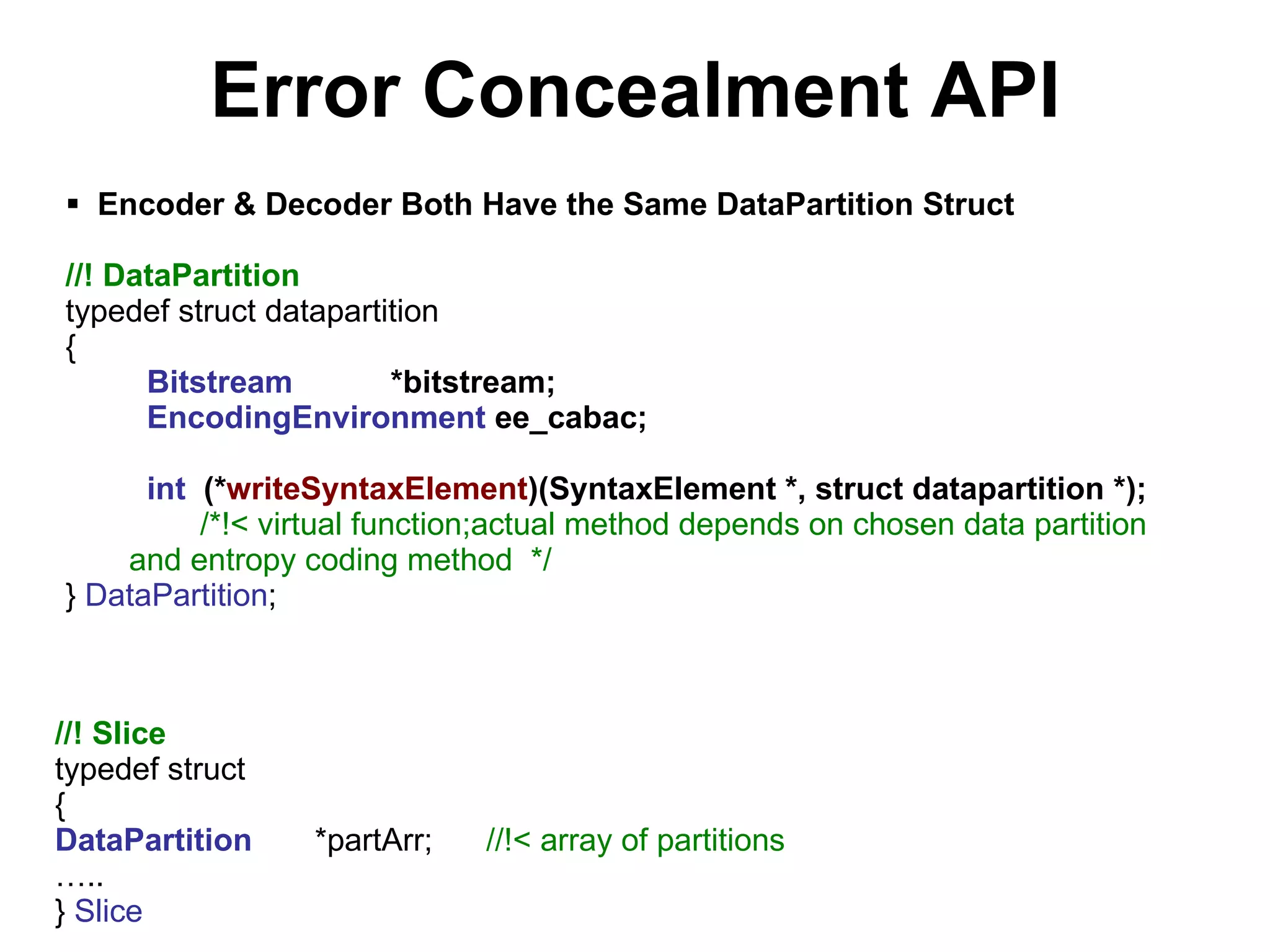 Error Concealment API

▪ Encoder & Decoder Both Have the Same DataPartition Struct

//! DataPartition
typedef struct datapartition
{
Bitstream *bitstream;
EncodingEnvironment ee_cabac;

int (*writeSyntaxElement)(SyntaxElement *, struct datapartition *);
/*!< virtual function;actual method depends on chosen data partition and entropy coding method */
} DataPartition;

//! Slice
typedef struct
{
DataPartition *partArr; //!< array of partitions
…..
} Slice